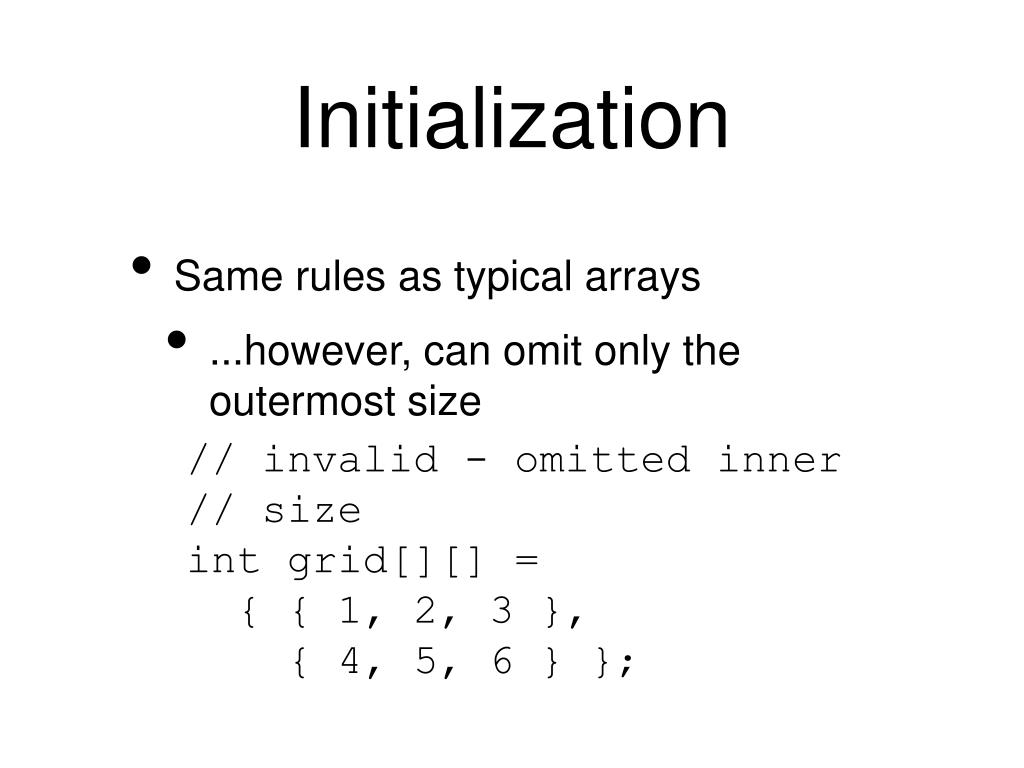 Initialization

• Same rules as typical arrays

  • ...however, can omit only the outermost size

// invalid - omitted inner
// size
int grid[][] =
  { { 1, 2, 3 },
    { 4, 5, 6 } };